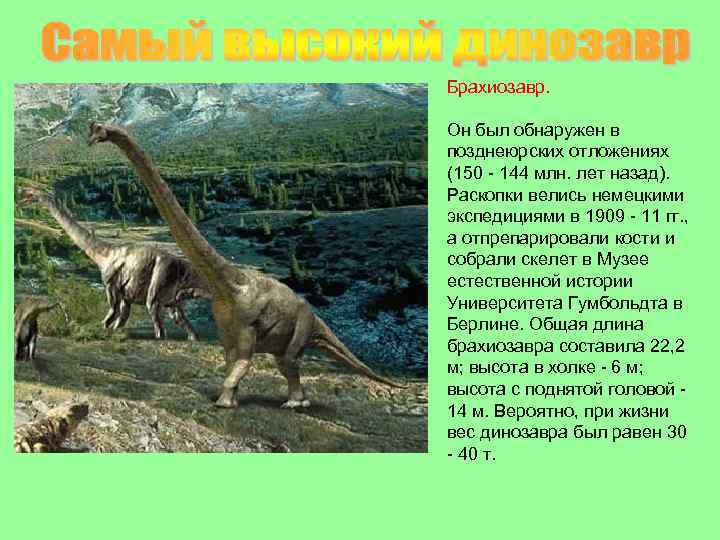 Самый высокий динозавр

Брахиозавр.

Он был обнаружен в позднеюрских отложениях (150 - 144 млн. лет назад). Раскопки велись немецкими экспедициями в 1909 - 11 гг., а отпрепарировали кости и собрали скелет в Музее естественной истории Университета Гумбольдта в Берлине. Общая длина брахиозавра составила 22,2 м; высота в холке - 6 м; высота с поднятой головой - 14 м. Вероятно, при жизни вес динозавра был равен 30 - 40 т.